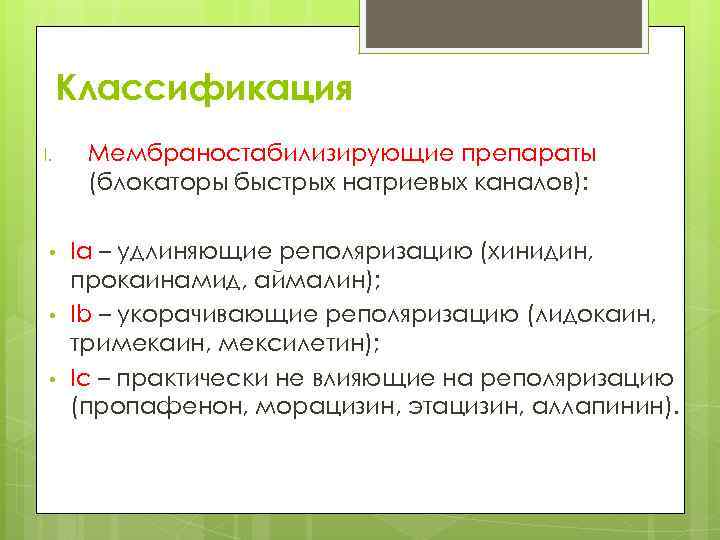 Классификация

I. Мембраностабилизирующие препараты (блокаторы быстрых натриевых каналов):

• Ia – удлиняющие реполяризацию (хинидин, прокаинамид, аймалин);
• Ib – укорачивающие реполяризацию (лидокаин, тримекаин, мексилетин);
• Ic – практически не влияющие на реполяризацию (пропафенон, морацизин, этацизин, аллапинин).